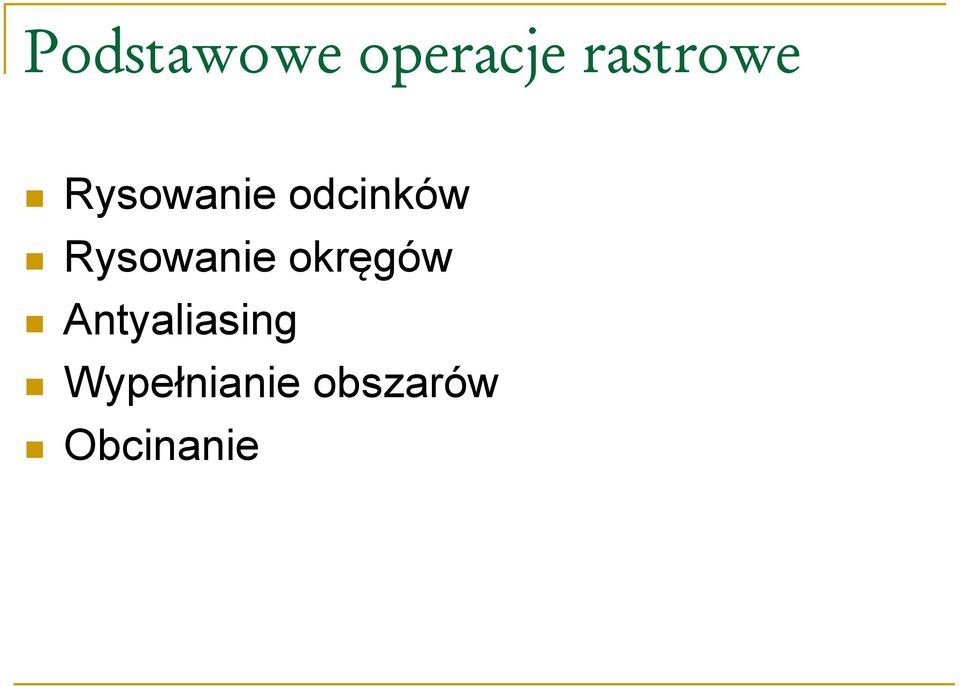 Podstawowe operacje rastrowe

- Rysowanie odcinków
- Rysowanie okręgów
- Antyaliasing
- Wypełnianie obszarów
- Obcinanie